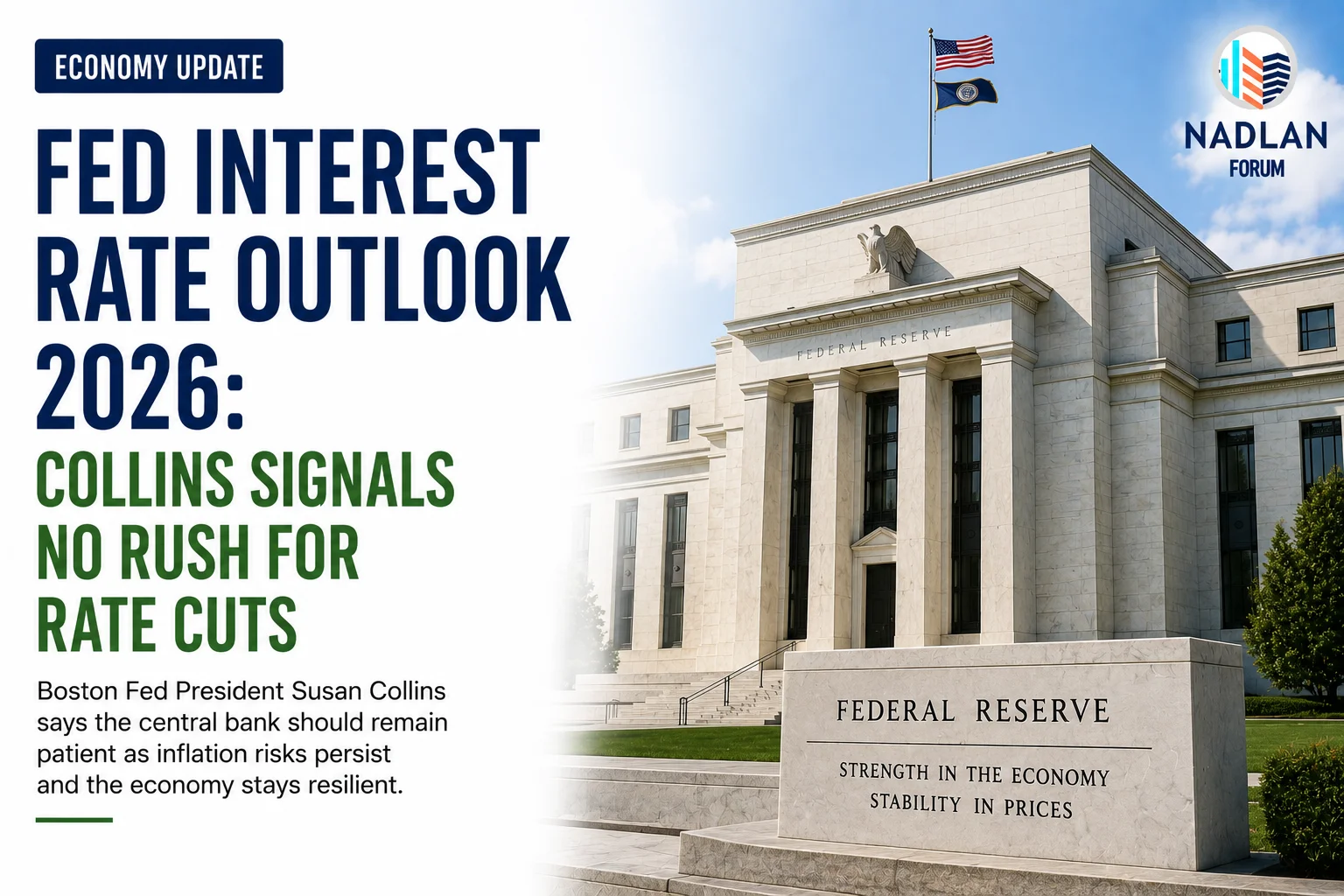 ECONOMY UPDATE

FED INTEREST RATE OUTLOOK 2026:

COLLINS SIGNALS NO RUSH FOR RATE CUTS

Boston Fed President Susan Collins says the central bank should remain patient as inflation risks persist and the economy stays resilient.

NADLAN
FORUM

FEDERAL RESERVE

FEDERAL RESERVE

STRENGTH IN THE ECONOMY
STABILITY IN PRICES